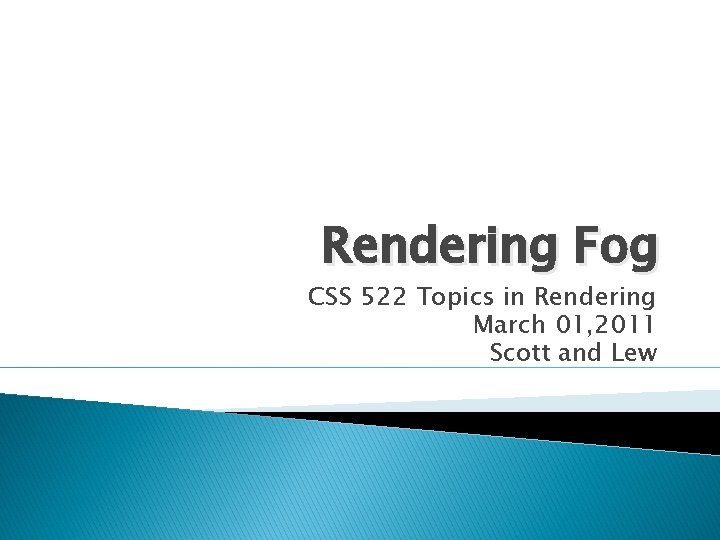 Rendering Fog

CSS 522 Topics in Rendering
March 01,2011
Scott and Lew